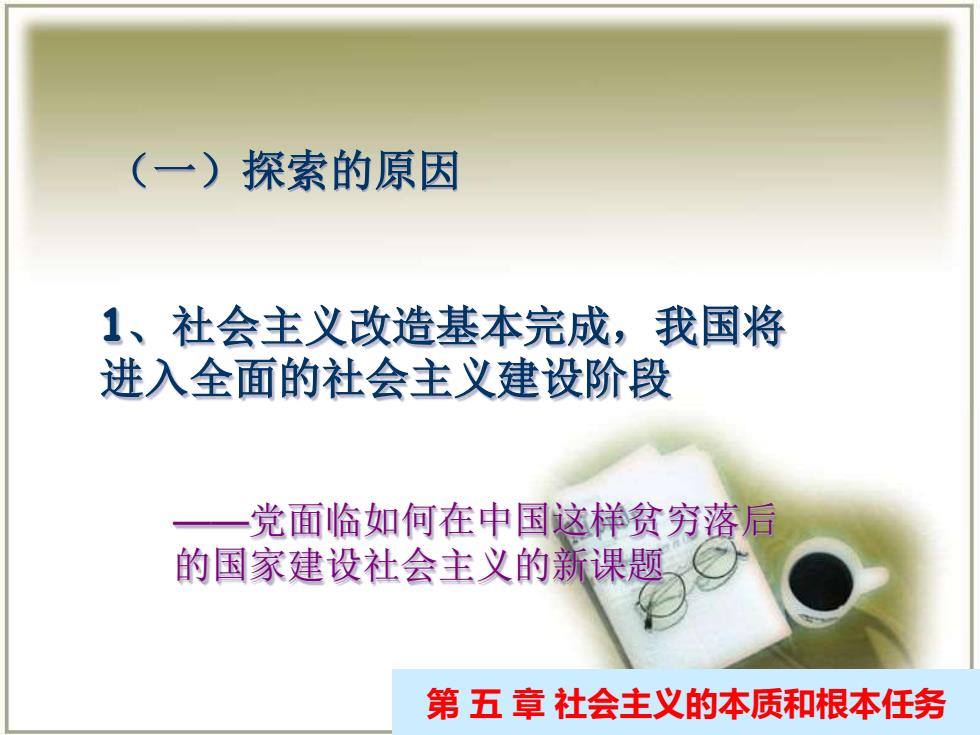 （一）探索的原因

1、社会主义改造基本完成，我国将进入全面的社会主义建设阶段

——党面临如何在中国这样贫穷落后的国家建设社会主义的新课题

第 五 章 社会主义的本质和根本任务